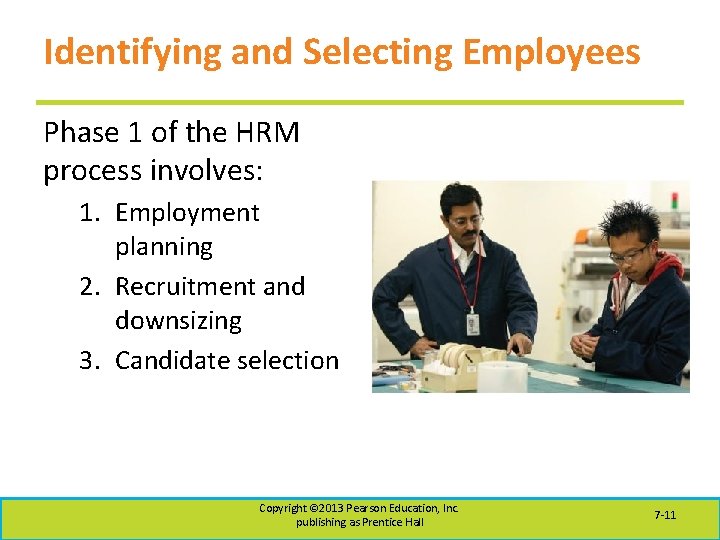 Identifying and Selecting Employees

Phase 1 of the HRM process involves:

1. Employment planning
2. Recruitment and downsizing
3. Candidate selection

Copyright ©2013 Pearson Education, Inc. publishing as Prentice Hall

7-11